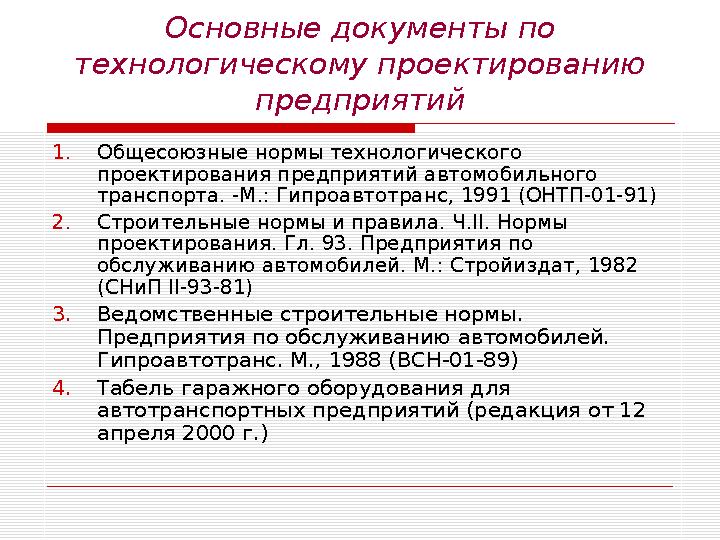 Основные документы по технологическому проектированию предприятий

1. Общесоюзные нормы технологического проектирования предприятий автомобильного транспорта. -М.: Гипроавтотранс, 1991 (ОНТП-01-91)
2. Строительные нормы и правила. Ч.II. Нормы проектирования. Гл. 93. Предприятия по обслуживанию автомобилей. М.: Стройиздат, 1982 (СНиП II-93-81)
3. Ведомственные строительные нормы. Предприятия по обслуживанию автомобилей. Гипроавтотранс. М., 1988 (ВСН-01-89)
4. Табель гаражного оборудования для автотранспортных предприятий (редакция от 12 апреля 2000 г.)